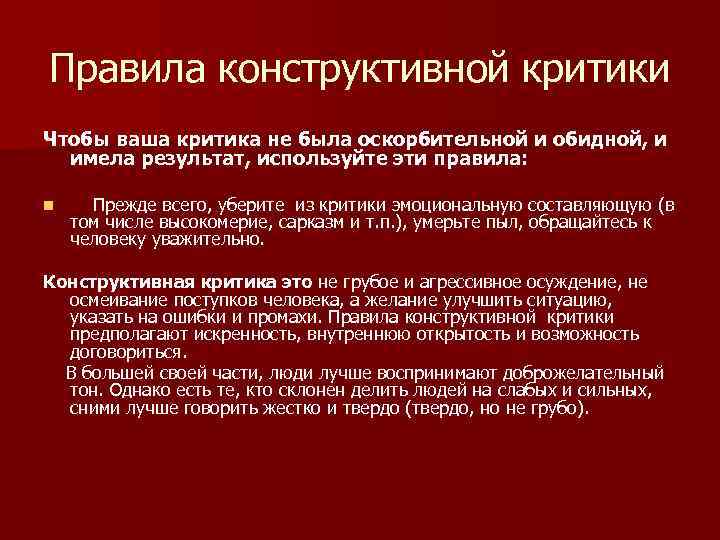 Правила конструктивной критики

Чтобы ваша критика не была оскорбительной и обидной, и имела результат, используйте эти правила:

Прежде всего, уберите из критики эмоциональную составляющую (в том числе высокомерие, сарказм и т.п.), умерьте пыл, обращайтесь к человеку уважительно.

Конструктивная критика это не грубое и агрессивное осуждение, не осмеивание поступков человека, а желание улучшить ситуацию, указать на ошибки и промахи. Правила конструктивной критики предполагают искренность, внутреннюю открытость и возможность договориться.

В большей своей части, люди лучше воспринимают доброжелательный тон. Однако есть те, кто склонен делить людей на слабых и сильных, сними лучше говорить жестко и твердо (твердо, но не грубо).